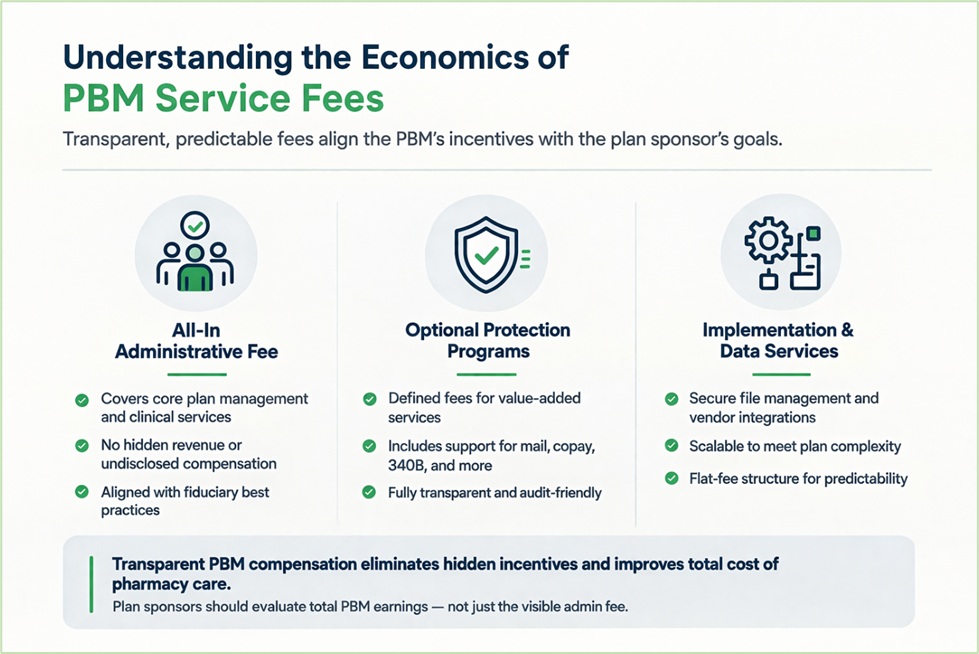 Understanding the Economics of
PBM Service Fees

Transparent, predictable fees align the PBM's incentives with the plan sponsor's goals.

All-In Administrative Fee

Covers core plan management and clinical services

No hidden revenue or undisclosed compensation

Aligned with fiduciary best practices

Optional Protection Programs

Defined fees for value-added services

Includes support for mail, copay, 340B, and more

Fully transparent and audit-friendly

Implementation & Data Services

Secure file management and vendor integrations

Scalable to meet plan complexity

Flat-fee structure for predictability

Transparent PBM compensation eliminates hidden incentives and improves total cost of pharmacy care.

Plan sponsors should evaluate total PBM earnings — not just the visible admin fee.